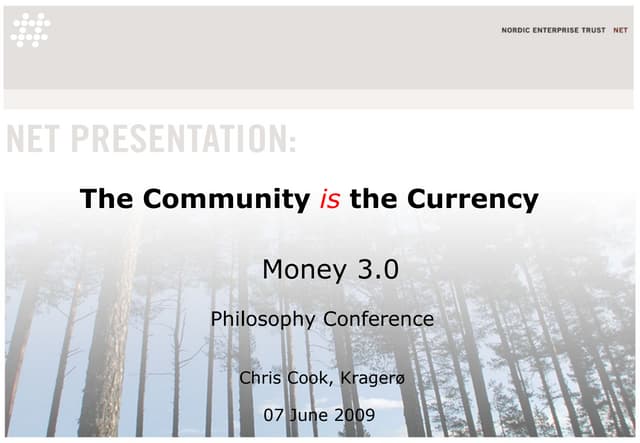 NORDIC ENTERPRISE TRUST NET

NET PRESENTATION:

The Community is the Currency

Money 3.0

Philosophy Conference

Chris Cook, Kragerø

07 June 2009